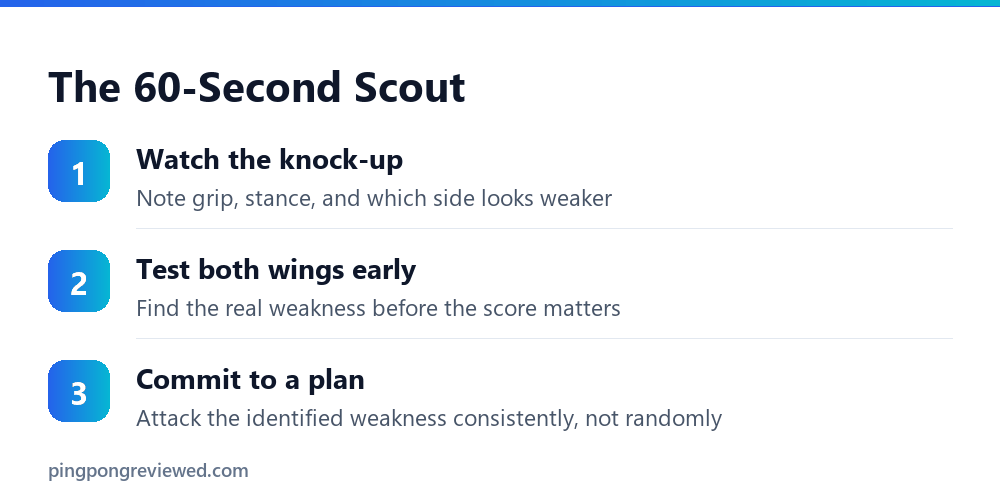 The 60-Second Scout

1
Watch the knock-up
Note grip, stance, and which side looks weaker

2
Test both wings early
Find the real weakness before the score matters

3
Commit to a plan
Attack the identified weakness consistently, not randomly

pingpongreviewed.com